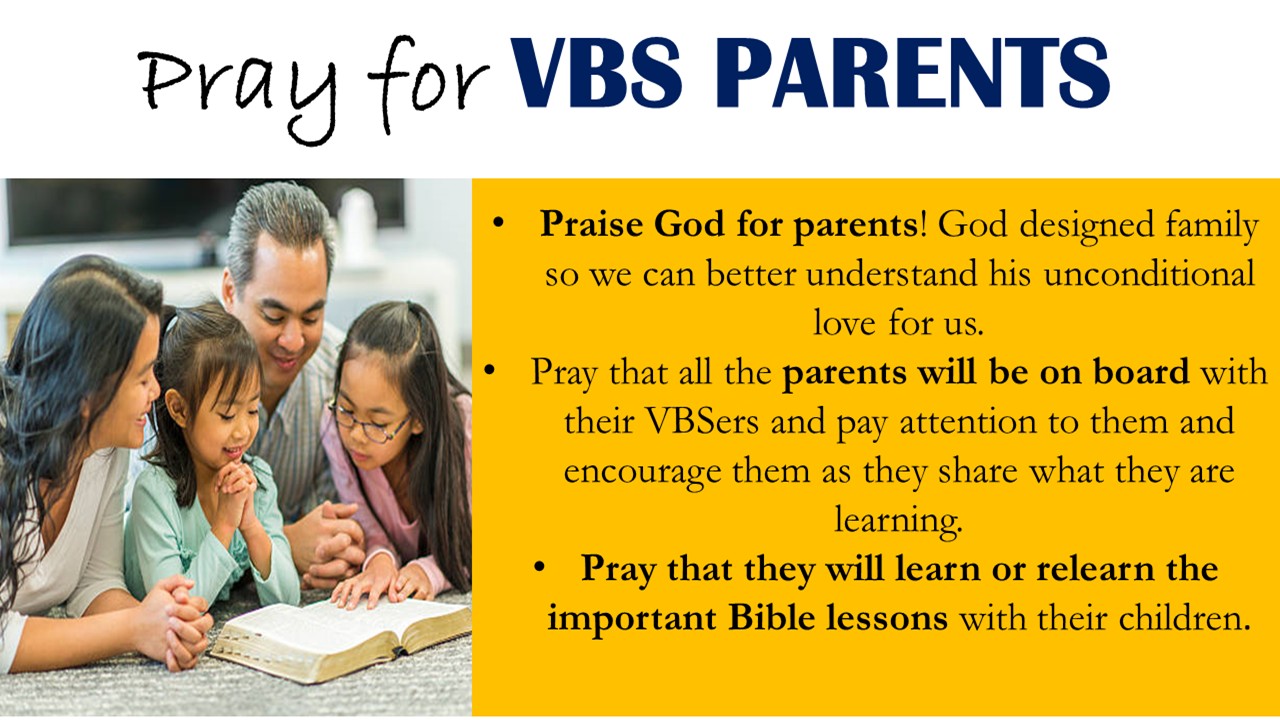 Pray for VBS PARENTS

• Praise God for parents! God designed family so we can better understand his unconditional love for us.
• Pray that all the parents will be on board with their VBSers and pay attention to them and encourage them as they share what they are learning.
• Pray that they will learn or relearn the important Bible lessons with their children.